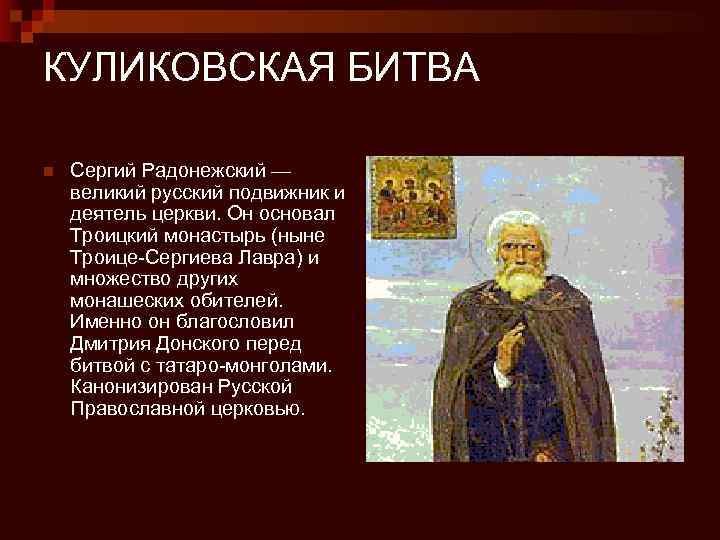 КУЛИКОВСКАЯ БИТВА

Сергий Радонежский — великий русский подвижник и деятель церкви. Он основал Троицкий монастырь (ныне Троице-Сергиева Лавра) и множество других монашеских обителей. Именно он благословил Дмитрия Донского перед битвой с татаро-монголами. Канонизирован Русской Православной церковью.